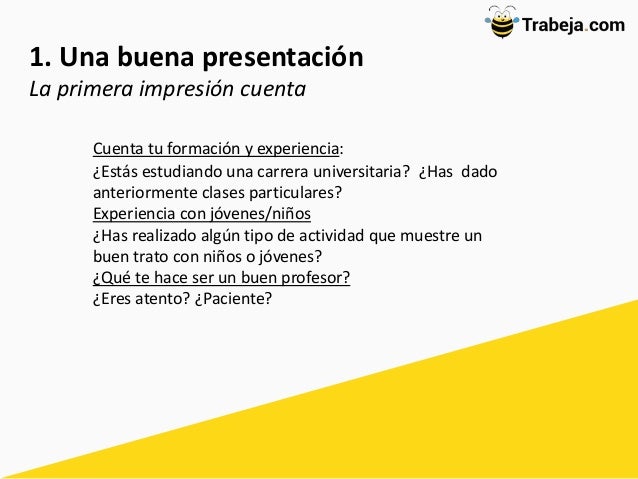 Trabeja.com

1. Una buena presentación
La primera impresión cuenta

Cuenta tu formación y experiencia:
¿Estás estudiando una carrera universitaria? ¿Has dado anteriormente clases particulares?
Experiencia con jóvenes/niños
¿Has realizado algún tipo de actividad que muestre un buen trato con niños o jóvenes?
¿Qué te hace ser un buen profesor?
¿Eres atento? ¿Paciente?